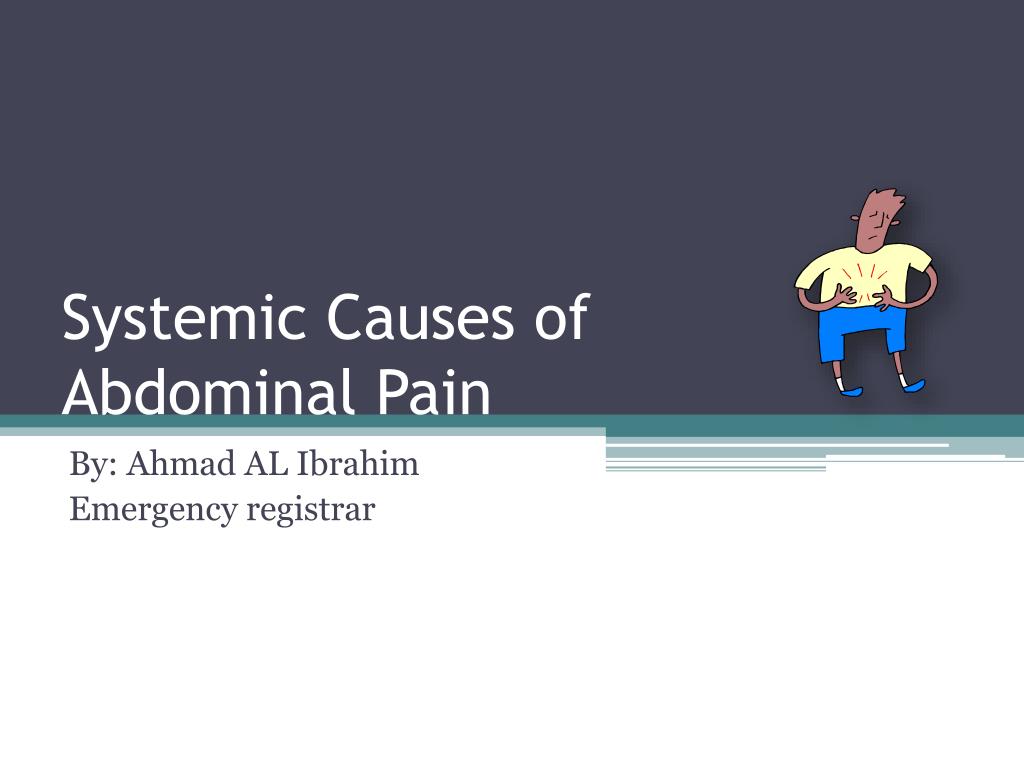 Systemic Causes of Abdominal Pain

By: Ahmad AL Ibrahim
Emergency registrar